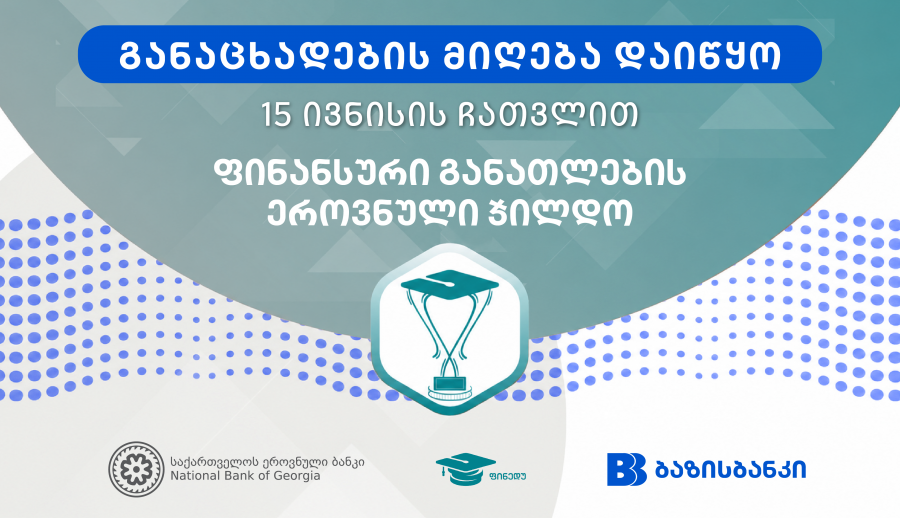 განაცხადების მიღება დაიწყო

15 ივნისის ჩათვლით

ფინანსური განათლების ეროვნული ჯილდო

საქართველოს ეროვნული ბანკი
National Bank of Georgia

ფინედუ

ბაზისბანკი